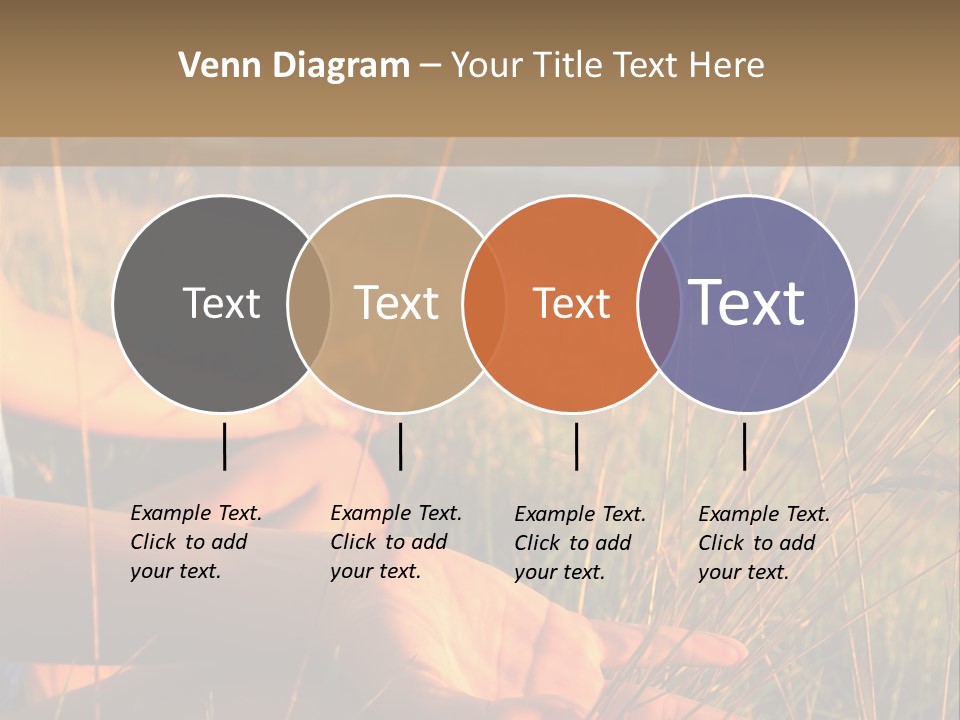 Venn Diagram – Your Title Text Here

Text

Text

Text

Text

Example Text. Click to add your text.

Example Text. Click to add your text.

Example Text. Click to add your text.

Example Text. Click to add your text.